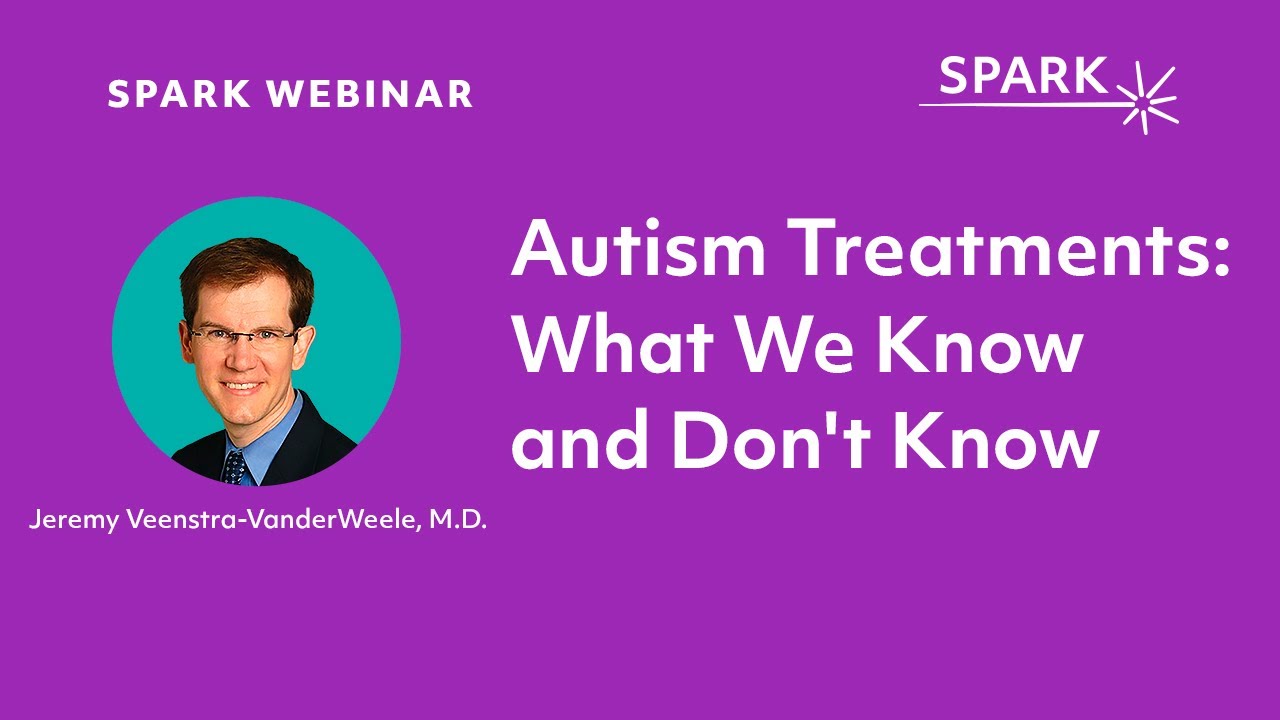 SPARK WEBINAR

SPARK

Autism Treatments: What We Know and Don't Know

Jeremy Veenstra-VanderWeele, M.D.